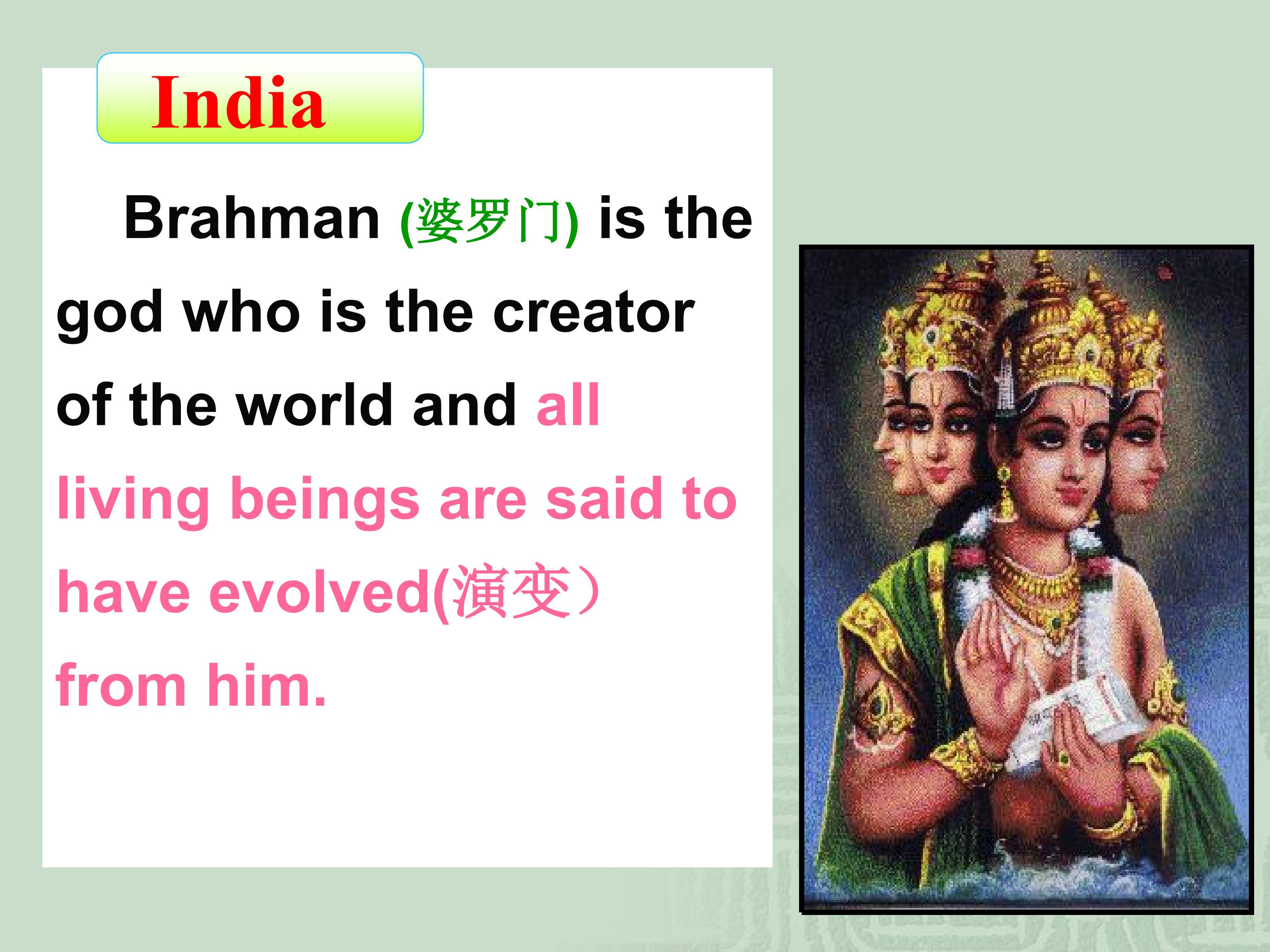 India

Brahman (婆罗门) is the god who is the creator of the world and all living beings are said to have evolved(演变） from him.